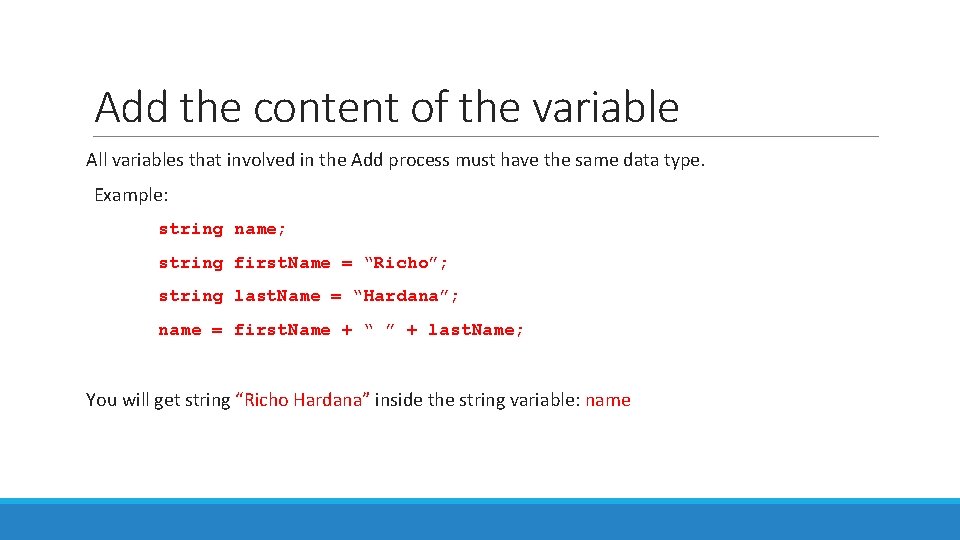 Add the content of the variable

All variables that involved in the Add process must have the same data type.

Example:

string name;

string firstName = “Richo”;

string lastName = “Hardana”;

name = firstName + “ ” + lastName;

You will get string “Richo Hardana” inside the string variable: name